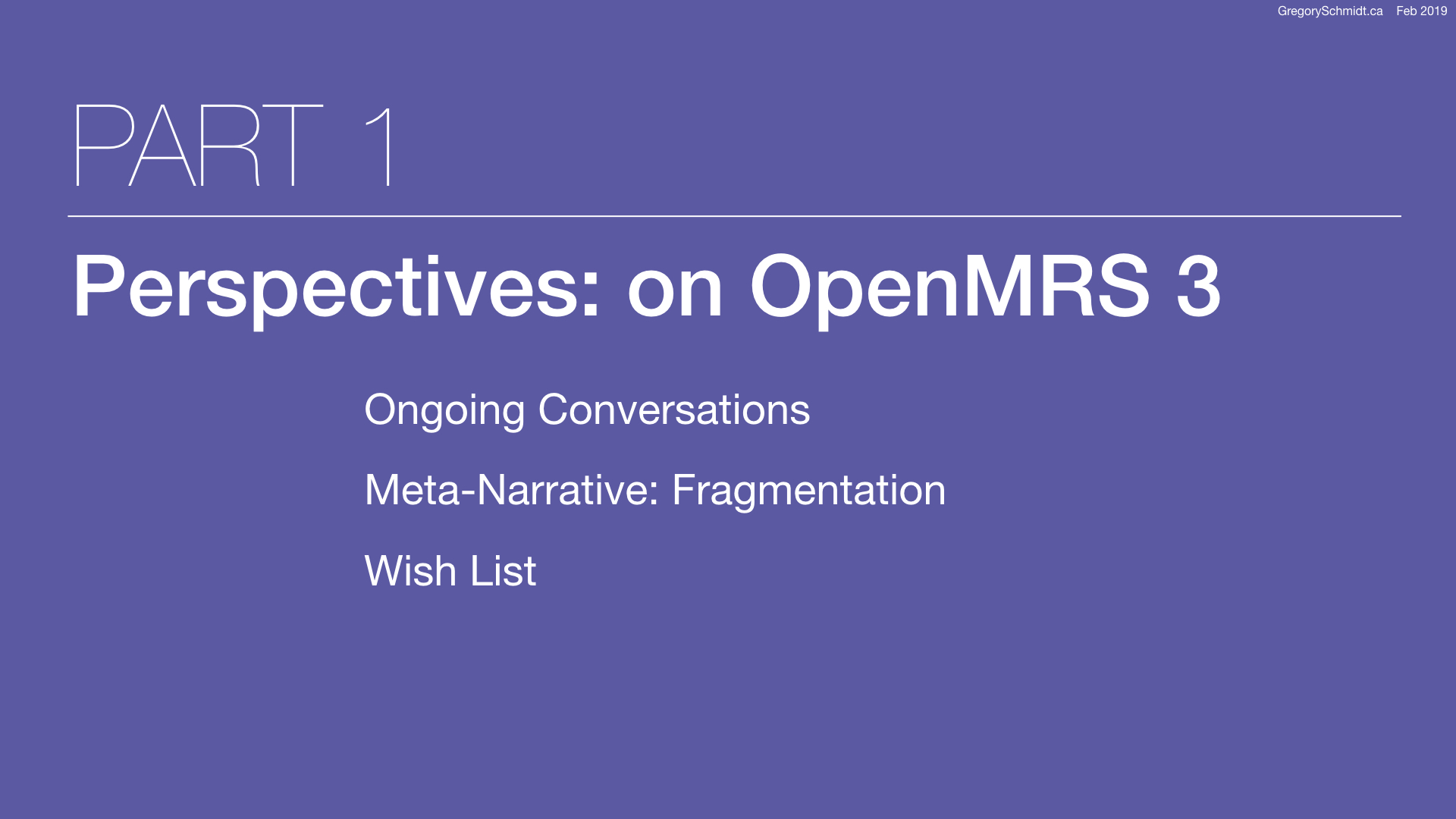 GregorySchmidt.ca Feb 2019

PART 1

Perspectives: on OpenMRS 3

Ongoing Conversations

Meta-Narrative: Fragmentation

Wish List